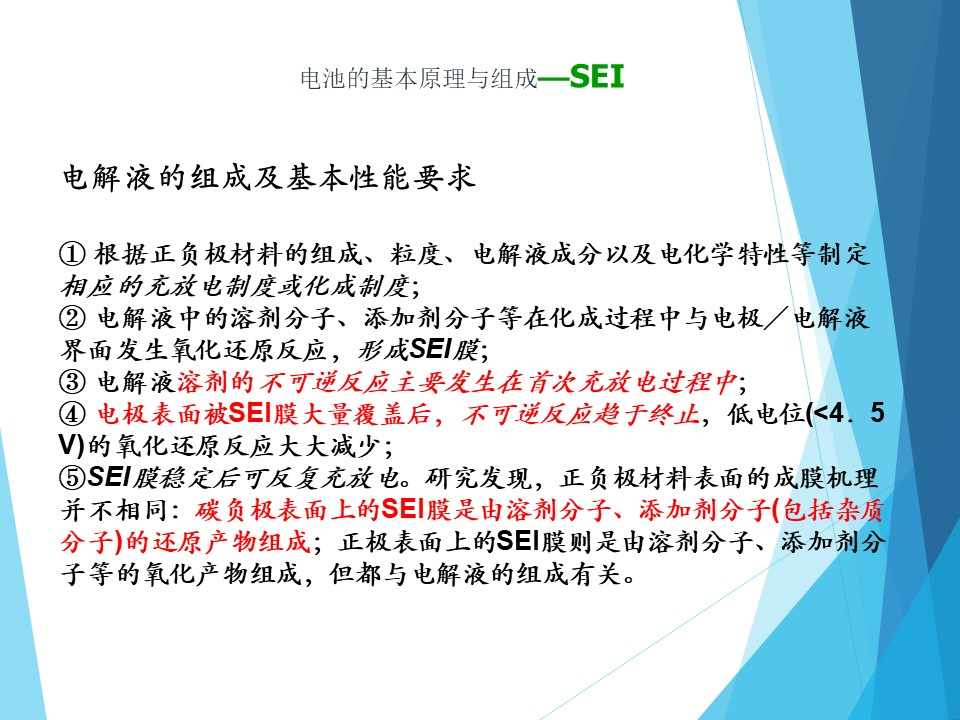 电池的基本原理与组成—SEI

电解液的组成及基本性能要求

① 根据正负极材料的组成、粒度、电解液成分以及电化学特性等制定相应的充放电制度或化成制度;
② 电解液中的溶剂分子、添加剂分子等在化成过程中与电极／电解液界面发生氧化还原反应，形成SEI膜;
③ 电解液溶剂的不可逆反应主要发生在首次充放电过程中;
④ 电极表面被SEI膜大量覆盖后，不可逆反应趋于终止，低电位(<4．5 V)的氧化还原反应大大减少;
⑤SEI膜稳定后可反复充放电。研究发现，正负极材料表面的成膜机理并不相同：碳负极表面上的SEI膜是由溶剂分子、添加剂分子(包括杂质分子)的还原产物组成；正极表面上的SEI膜则是由溶剂分子、添加剂分子等的氧化产物组成，但都与电解液的组成有关。